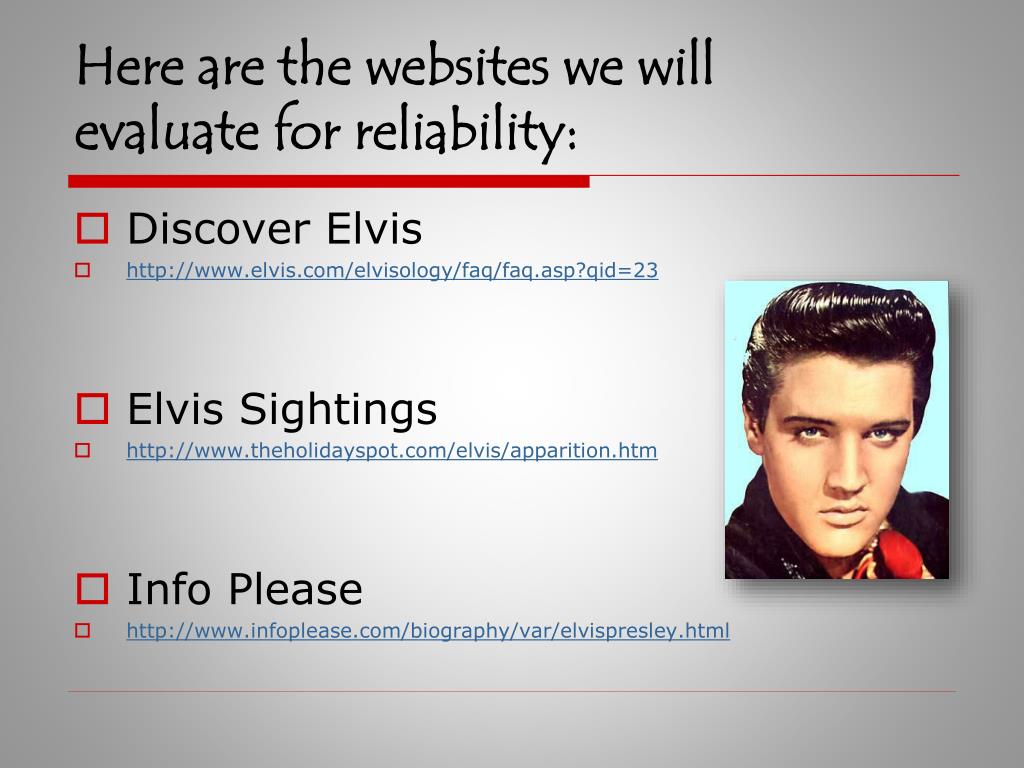 Here are the websites we will evaluate for reliability:

Discover Elvis
http://www.elvis.com/elvisology/faq/faq.asp?qid=23

Elvis Sightings
http://www.theholidayspot.com/elvis/apparition.htm

Info Please
http://www.infoplease.com/biography/var/elvispresley.html